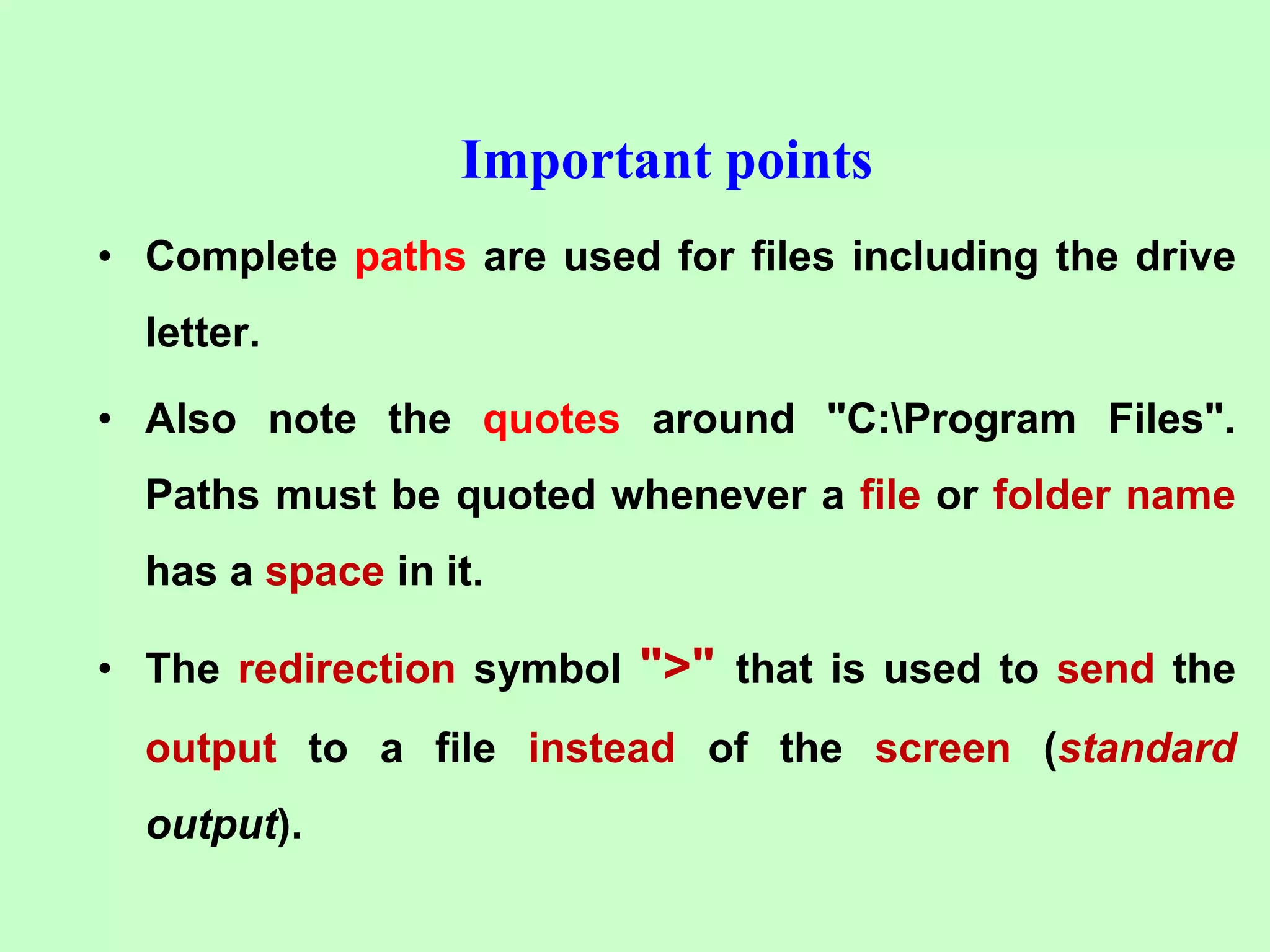 Important points

• Complete paths are used for files including the drive letter.

• Also note the quotes around "C:\Program Files". Paths must be quoted whenever a file or folder name has a space in it.

• The redirection symbol ">" that is used to send the output to a file instead of the screen (standard output).